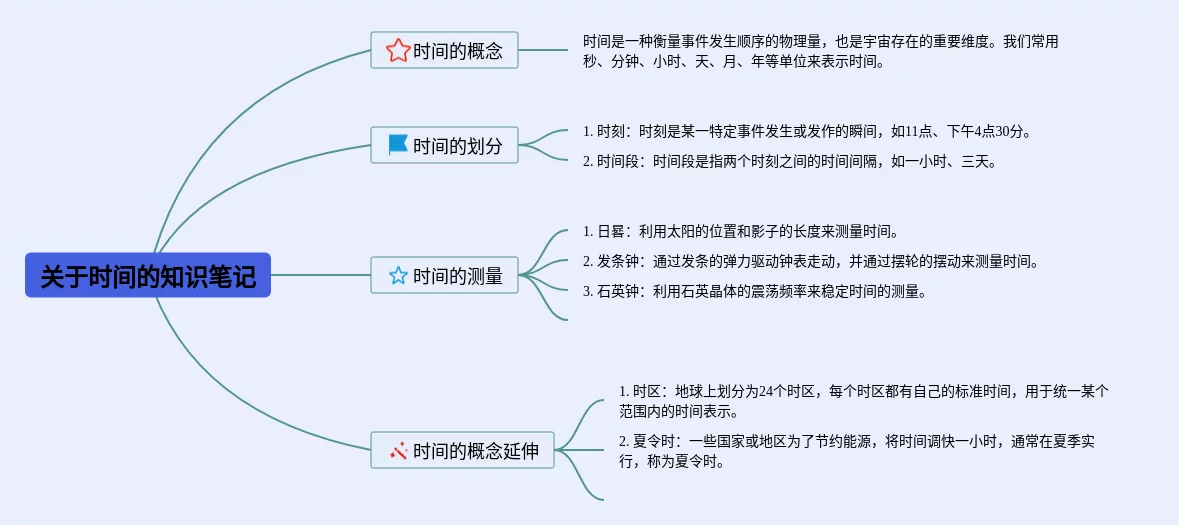 关于时间的知识笔记

时间的概念

时间是一种衡量事件发生顺序的物理量，也是宇宙存在的重要维度。我们常用秒、分钟、小时、天、月、年等单位来表示时间。

时间的划分

1. 时刻：时刻是某一特定事件发生或发作的瞬间，如11点、下午4点30分。

2. 时间段：时间段是指两个时刻之间的时间间隔，如一小时、三天。

时间的测量

1. 日晷：利用太阳的位置和影子的长度来测量时间。

2. 发条钟：通过发条的弹力驱动钟表走动，并通过摆轮的摆动来测量时间。

3. 石英钟：利用石英晶体的震荡频率来稳定时间的测量。

时间的概念延伸

1. 时区：地球上划分为24个时区，每个时区都有自己的标准时间，用于统一某个范围内的时间表示。

2. 夏令时：一些国家或地区为了节约能源，将时间调快一小时，通常在夏季实行，称为夏令时。